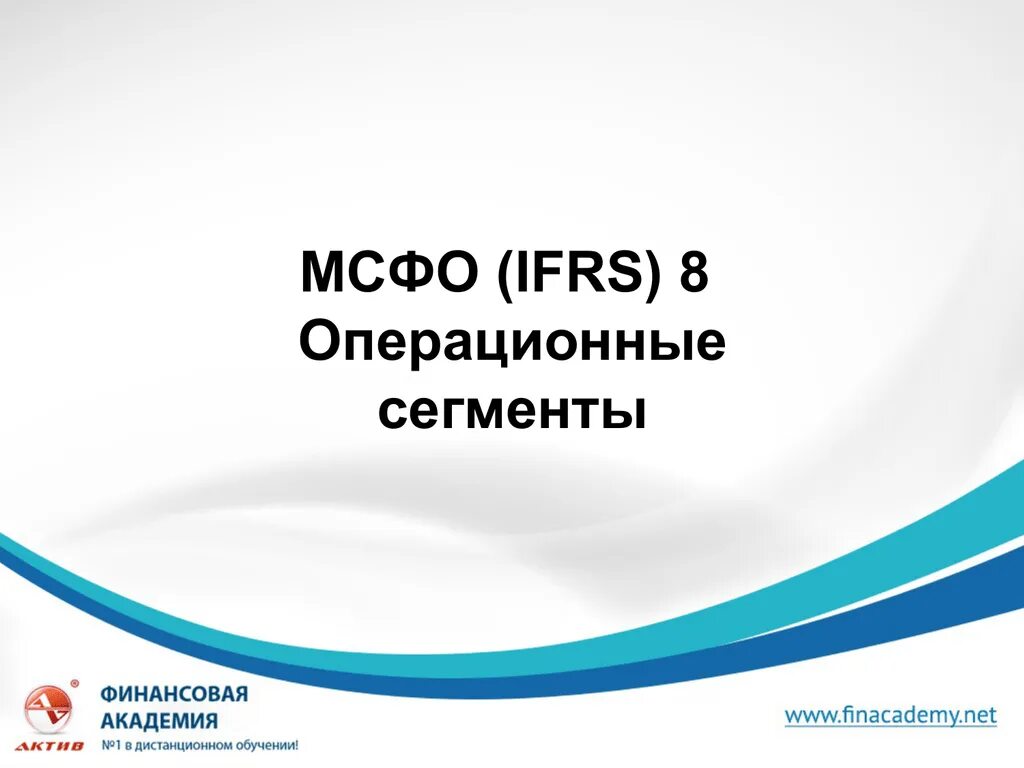 МСФО (IFRS) 8
Операционные сегменты

АКТИВ
ФИНАНСОВАЯ АКАДЕМИЯ
№1 в дистанционном обучении!

www.finacademy.net